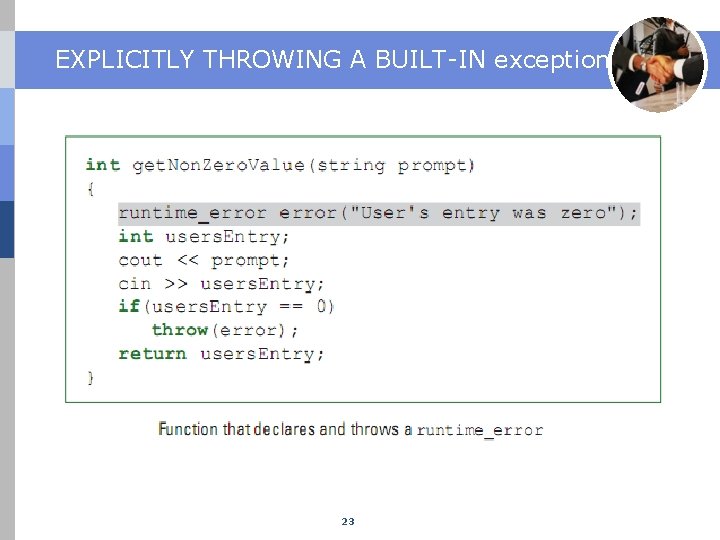 EXPLICITLY THROWING A BUILT-IN exception

int getNonZeroValue(string prompt)
{
runtime_error error("User's entry was zero");
int usersEntry;
cout << prompt;
cin >> usersEntry;
if(usersEntry == 0)
throw(error);
return usersEntry;
}

Function that declares and throws a runtime_error

23